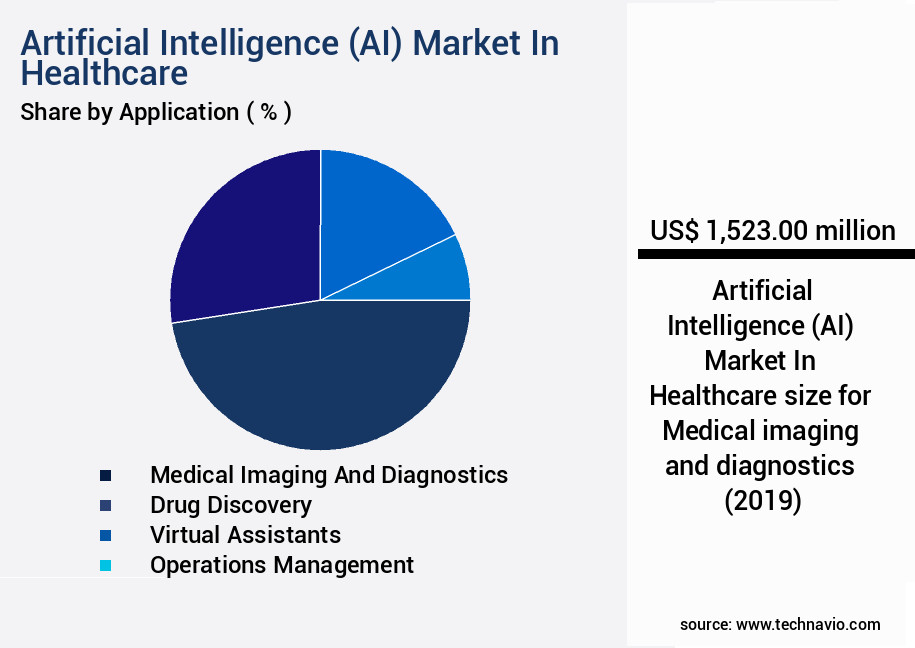 Artificial Intelligence (AI) Market In Healthcare
Share by Application ( % )

Medical Imaging And Diagnostics
Drug Discovery
Virtual Assistants
Operations Management

US$ 1,523.00 million

Artificial Intelligence (AI) Market In Healthcare size for Medical imaging and diagnostics (2019)

source: www.technavio.com